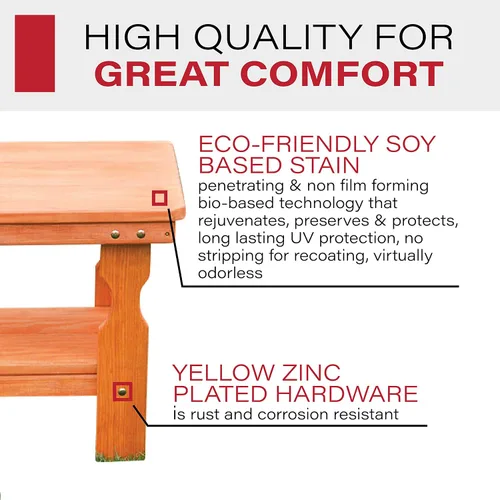 HIGH QUALITY FOR
GREAT COMFORT

ECO-FRIENDLY SOY BASED STAIN
penetrating & non film forming bio-based technology that rejuvenates, preserves & protects, long lasting UV protection, no stripping for recoating, virtually odorless

YELLOW ZINC PLATED HARDWARE
is rust and corrosion resistant